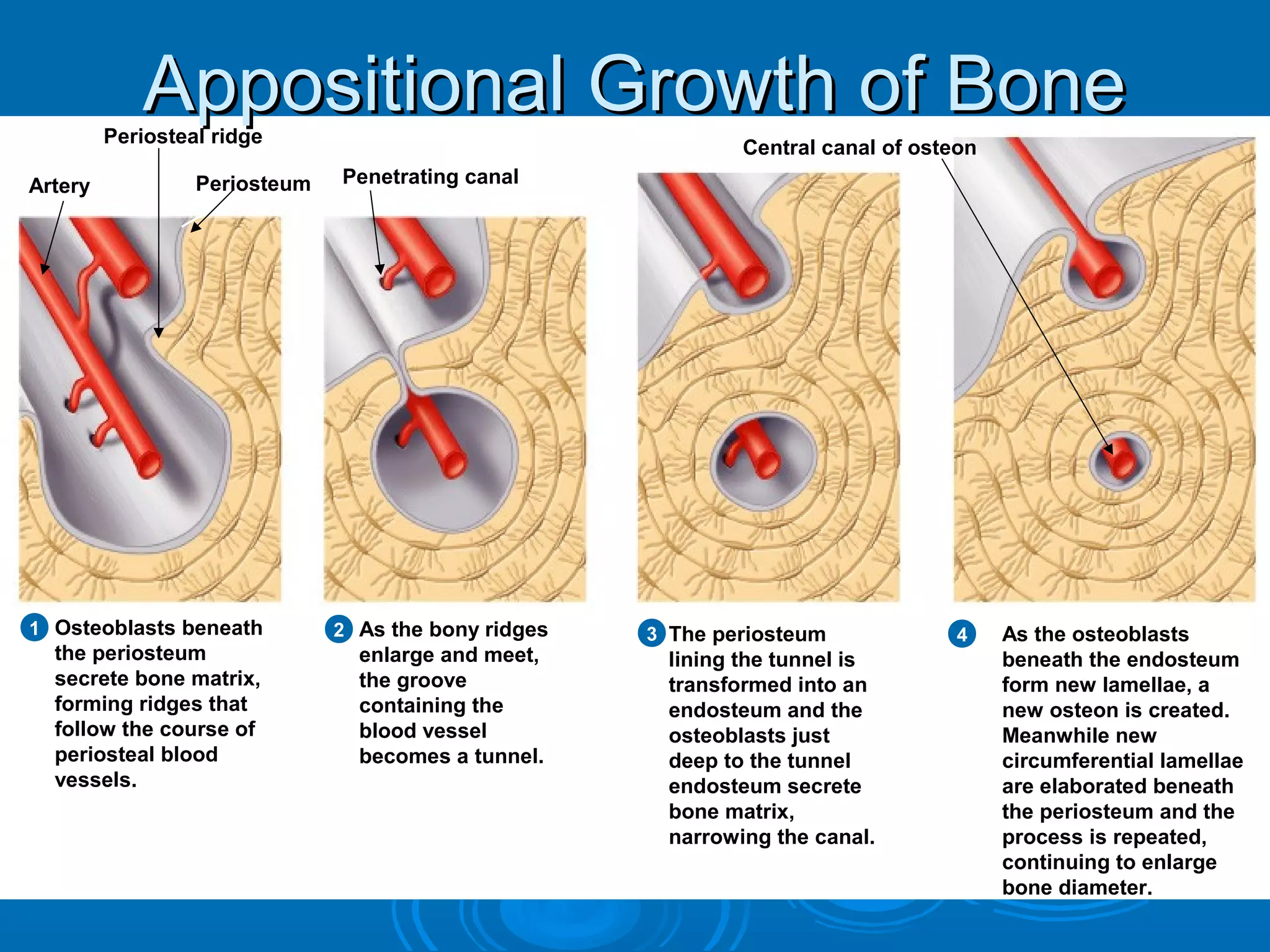 Appositional Growth of Bone

Periosteal ridge

Artery

Periosteum

Penetrating canal

Central canal of osteon

1 Osteoblasts beneath the periosteum secrete bone matrix, forming ridges that follow the course of periosteal blood vessels.

2 As the bony ridges enlarge and meet, the groove containing the blood vessel becomes a tunnel.

3 The periosteum lining the tunnel is transformed into an endosteum and the osteoblasts just deep to the tunnel endosteum secrete bone matrix, narrowing the canal.

4 As the osteoblasts beneath the endosteum form new lamellae, a new osteon is created. Meanwhile new circumferential lamellae are elaborated beneath the periosteum and the process is repeated, continuing to enlarge bone diameter.